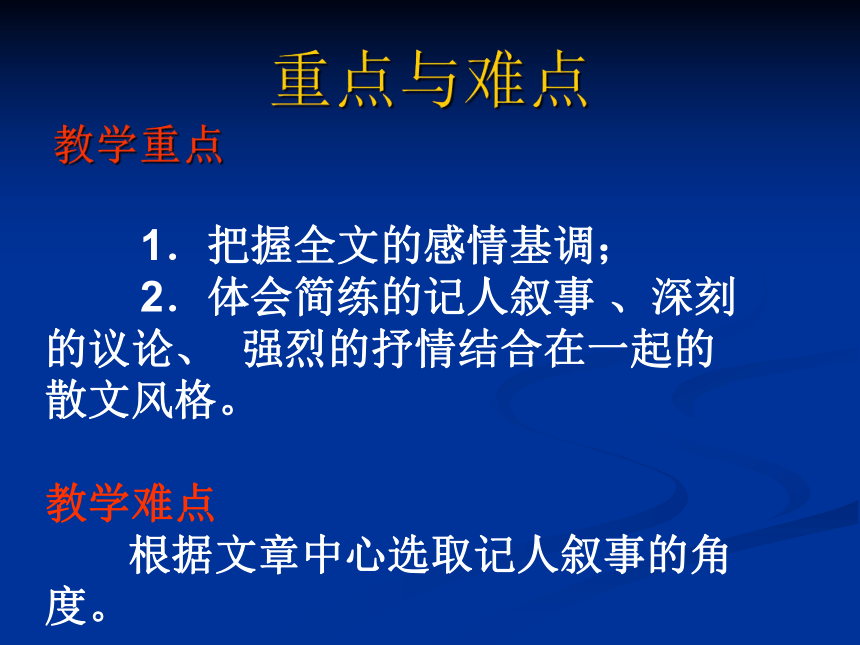 重点与难点

教学重点

1．把握全文的感情基调；
2．体会简练的记人叙事 、深刻的议论、 强烈的抒情结合在一起的散文风格。

教学难点

根据文章中心选取记人叙事的角度。